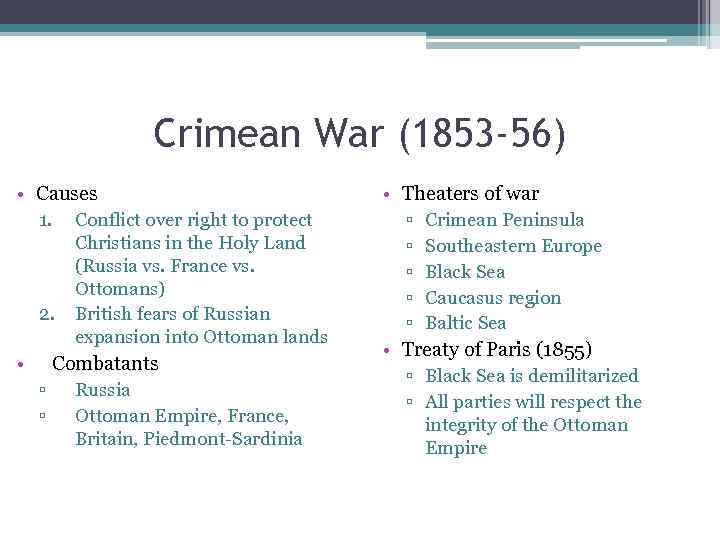 Crimean War (1853-56)

• Causes
1. Conflict over right to protect Christians in the Holy Land (Russia vs. France vs. Ottomans)
2. British fears of Russian expansion into Ottoman lands

• Combatants
▫ Russia
▫ Ottoman Empire, France, Britain, Piedmont-Sardinia

• Theaters of war
▫ Crimean Peninsula
▫ Southeastern Europe
▫ Black Sea
▫ Caucasus region
▫ Baltic Sea

• Treaty of Paris (1855)
▫ Black Sea is demilitarized
▫ All parties will respect the integrity of the Ottoman Empire